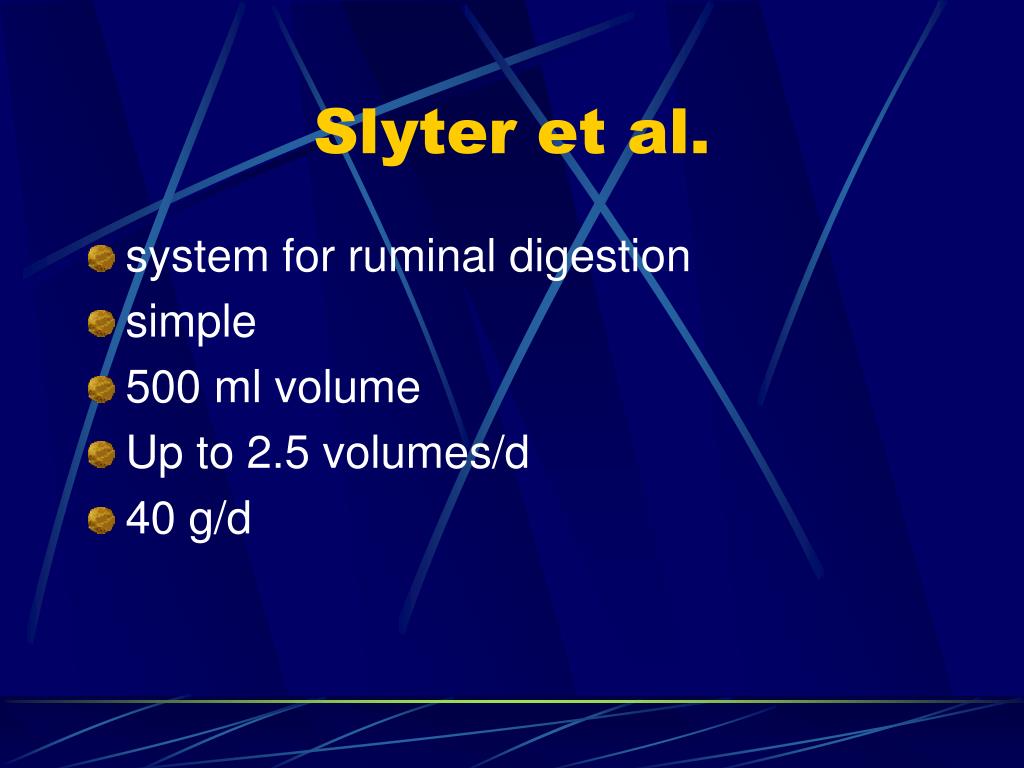 Slyter et al.

system for ruminal digestion
simple
500 ml volume
Up to 2.5 volumes/d
40 g/d